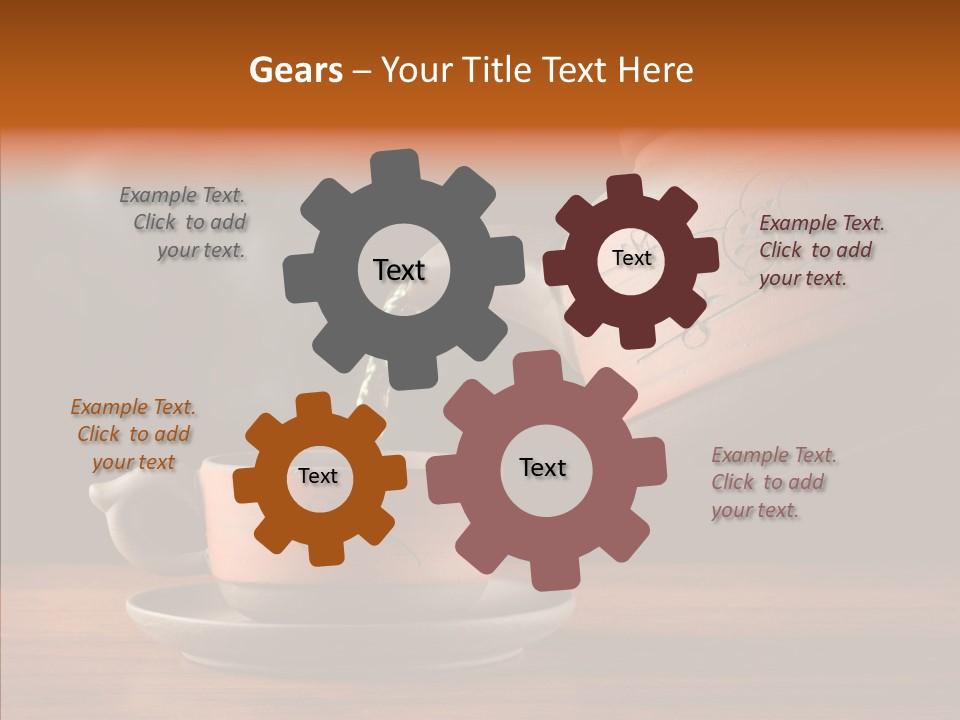 Gears – Your Title Text Here

Example Text. Click to add your text.

Text

Text

Example Text. Click to add your text.

Example Text. Click to add your text

Text

Text

Example Text. Click to add your text.